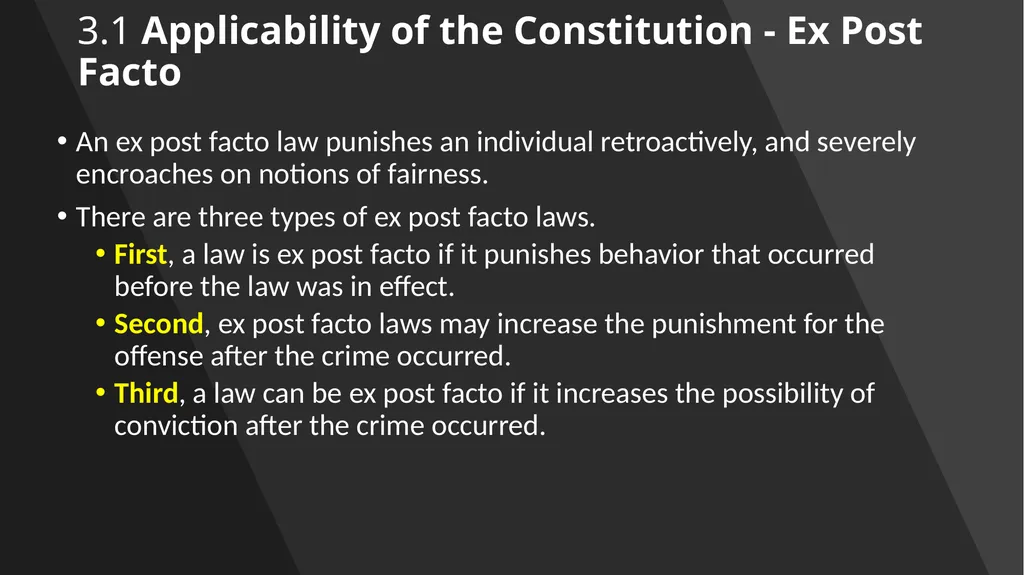 3.1 Applicability of the Constitution - Ex Post Facto

• An ex post facto law punishes an individual retroactively, and severely encroaches on notions of fairness.

• There are three types of ex post facto laws.

• First, a law is ex post facto if it punishes behavior that occurred before the law was in effect.

• Second, ex post facto laws may increase the punishment for the offense after the crime occurred.

• Third, a law can be ex post facto if it increases the possibility of conviction after the crime occurred.